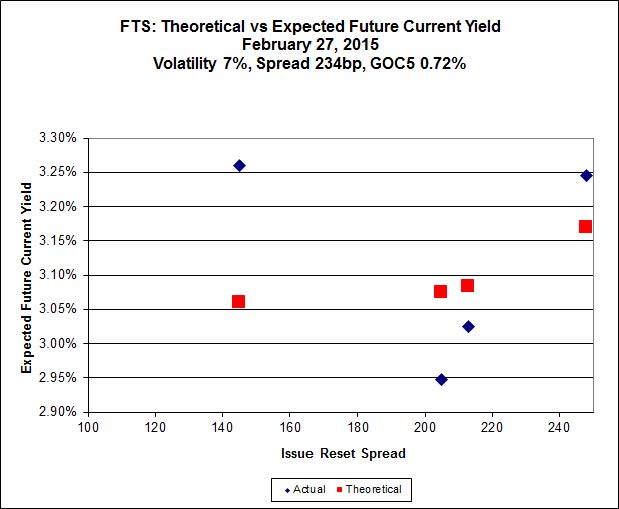 FTS: Theoretical vs Expected Future Current Yield
February 27, 2015
Volatility 7%, Spread 234bp, GOC5 0.72%

Expected Future Current Yield

3.30%
3.25%
3.20%
3.15%
3.10%
3.05%
3.00%
2.95%
2.90%

100 120 140 160 180 200 220 240

Issue Reset Spread

Actual Theoretical